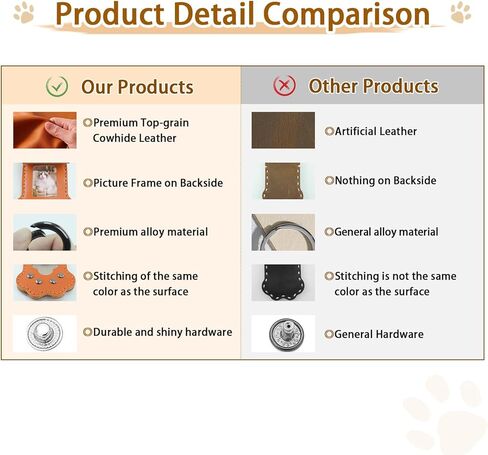 Product Detail Comparison

| Our Products | Other Products |
|---|---|
| Premium Top-grain Cowhide Leather | Artificial Leather |
| Picture Frame on Backside | Nothing on Backside |
| Premium alloy material | General alloy material |
| Stitching of the same color as the surface | Stitching is not the same color as the surface |
| Durable and shiny hardware | General Hardware |